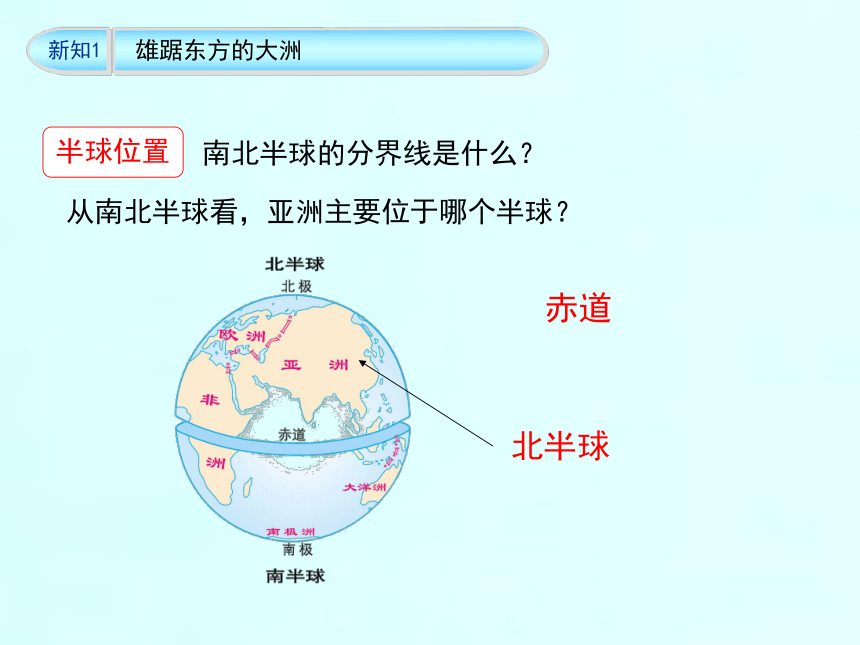 新知1 雄踞东方的大洲

半球位置 南北半球的分界线是什么？

从南北半球看，亚洲主要位于哪个半球？

北半球
北极
欧洲
亚洲
非洲
赤道
大洋洲
南极洲
南极
南半球

赤道

北半球